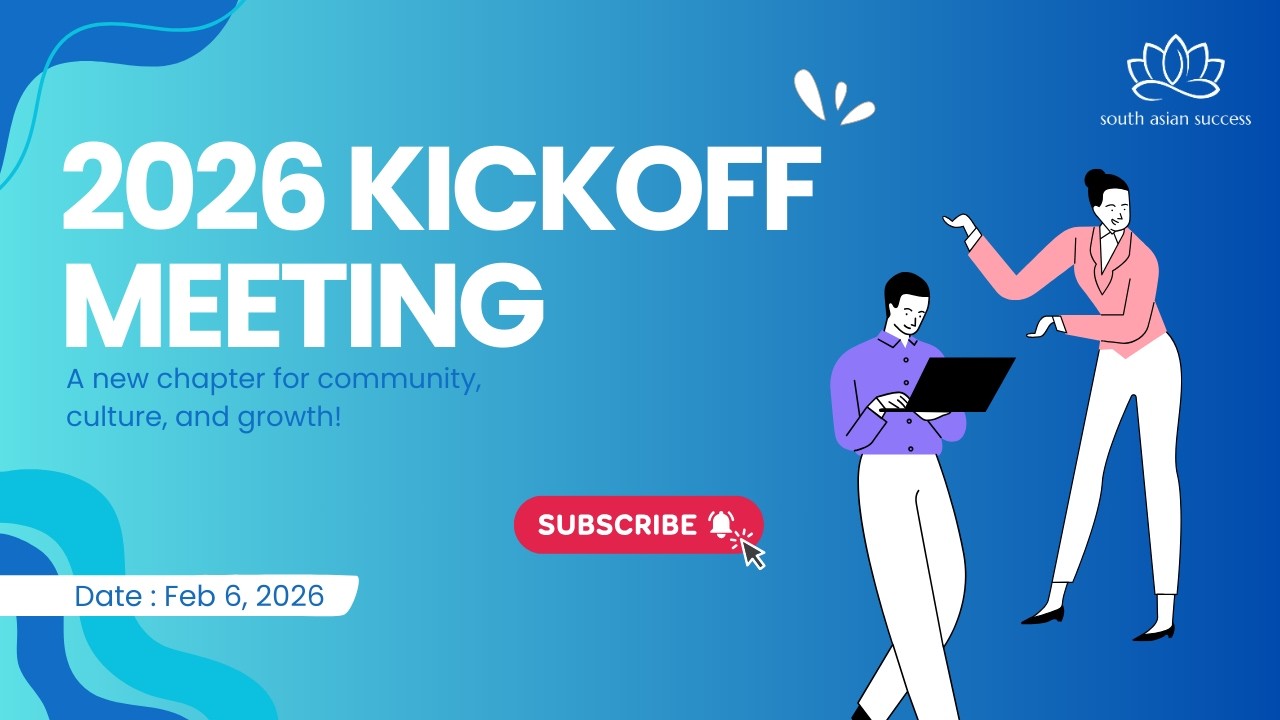 south asian success

2026 KICKOFF MEETING

A new chapter for community, culture, and growth!

SUBSCRIBE

Date : Feb 6, 2026